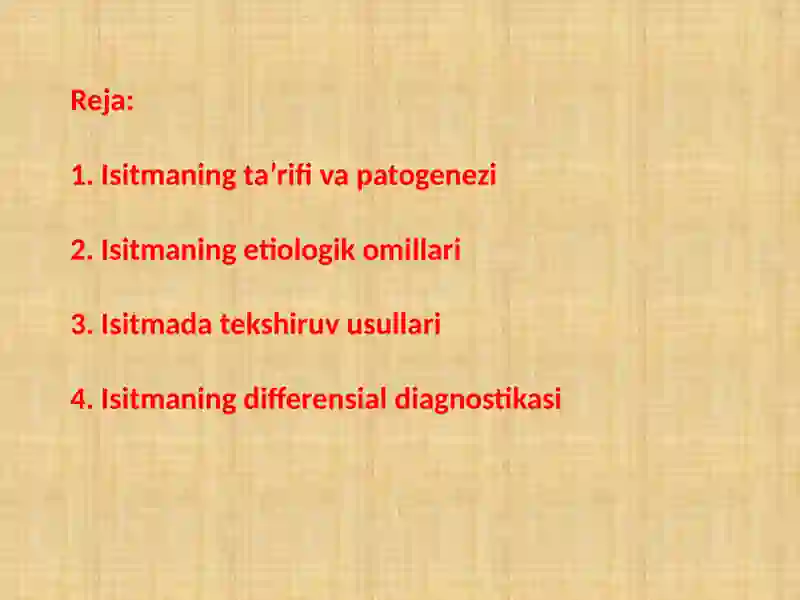 Reja:

1. Isitmaning ta’rifi va patogenezi

2. Isitmaning etiologik omillari

3. Isitmada tekshiruv usullari

4. Isitmaning differensial diagnostikasi